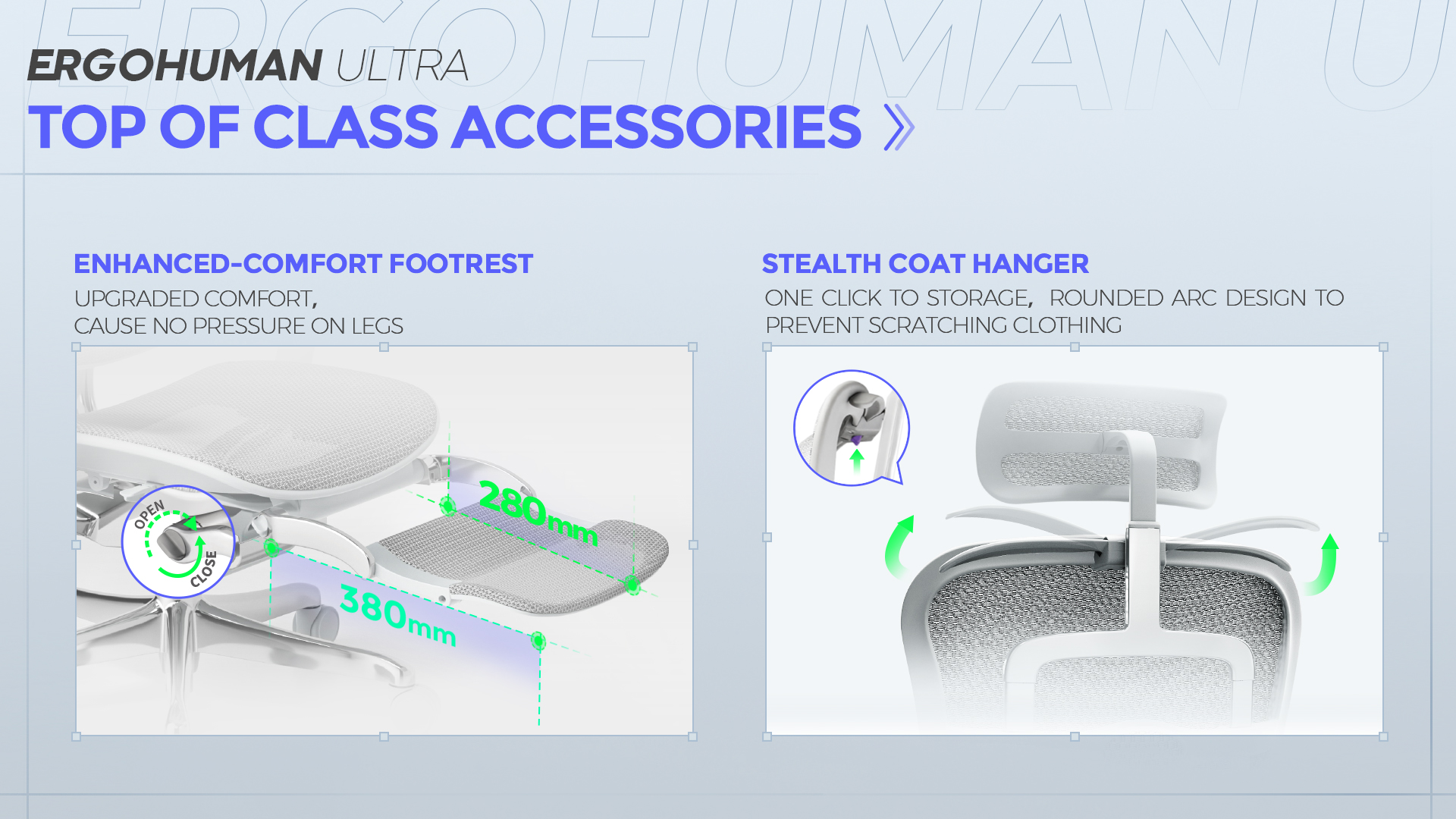 ERGOHUMAN U

ERGOHUMAN ULTRA
TOP OF CLASS ACCESSORIES

ENHANCED-COMFORT FOOTREST
UPGRADED COMFORT,
CAUSE NO PRESSURE ON LEGS

OPEN
CLOSE
280mm
380mm

STEALTH COAT HANGER
ONE CLICK TO STORAGE, ROUNDED ARC DESIGN TO PREVENT SCRATCHING CLOTHING